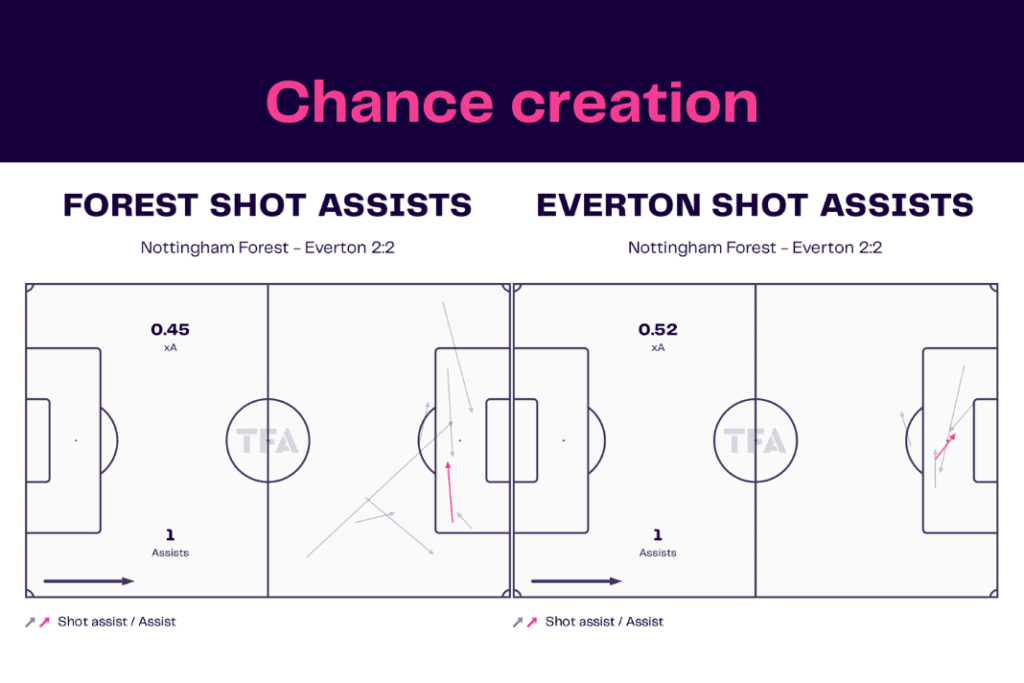 Chance creation

FOREST SHOT ASSISTS

Nottingham Forest - Everton 2:2

0.45
xA

TFA

1
Assists

Shot assist / Assist

EVERTON SHOT ASSISTS

Nottingham Forest - Everton 2:2

0.52
xA

TFA

1
Assists

Shot assist / Assist